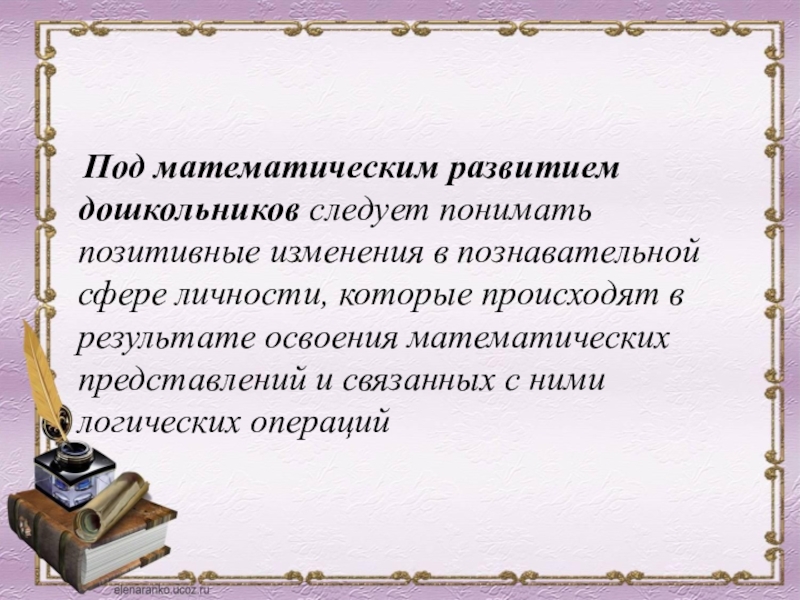 Под математическим развитием дошкольников следует понимать позитивные изменения в познавательной сфере личности, которые происходят в результате освоения математических представлений и связанных с ними логических операций

elenaranko.ucoz.ru